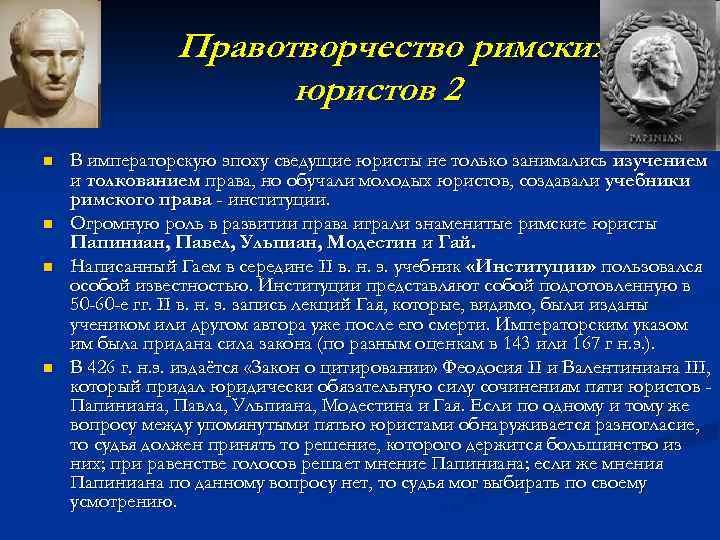 Правотворчество римских юристов 2

PAPINIAN

▪ В императорскую эпоху сведущие юристы не только занимались изучением и толкованием права, но обучали молодых юристов, создавали учебники римского права - институции.

▪ Огромную роль в развитии права играли знаменитые римские юристы Папиниан, Павел, Ульпиан, Модестин и Гай.

▪ Написанный Гаем в середине II в. н. э. учебник «Институции» пользовался особой известностью. Институции представляют собой подготовленную в 50-60-е гг. II в. н. э. запись лекций Гая, которые, видимо, были изданы учеником или другом автора уже после его смерти. Императорским указом им была придана сила закона (по разным оценкам в 143 или 167 г н.э.).

▪ В 426 г. н.э. издаётся «Закон о цитировании» Феодосия II и Валентиниана III, который придал юридически обязательную силу сочинениям пяти юристов - Папиниана, Павла, Ульпиана, Модестина и Гая. Если по одному и тому же вопросу между упомянутыми пятью юристами обнаруживается разногласие, то судья должен принять то решение, которого держится большинство из них; при равенстве голосов решает мнение Папиниана; если же мнения Папиниана по данному вопросу нет, то судья мог выбирать по своему усмотрению.